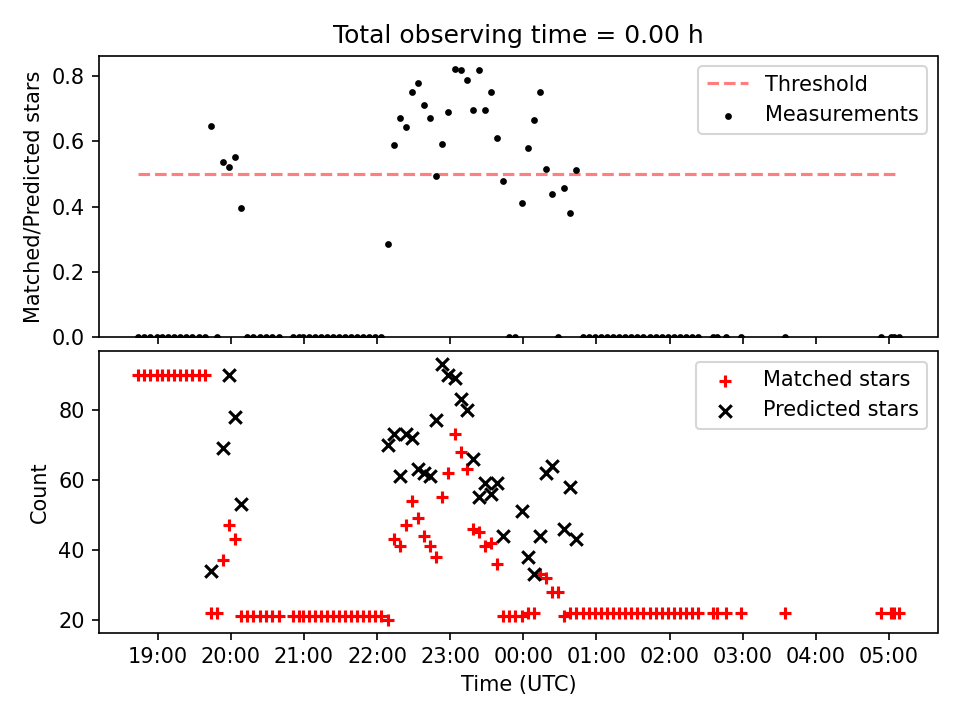 Total observing time = 0.00 h

Matched/Predicted stars

0.8
0.6
0.4
0.2
0.0

Threshold
Measurements

Count

80
60
40
20

Matched stars
Predicted stars

19:00 20:00 21:00 22:00 23:00 00:00 01:00 02:00 03:00 04:00 05:00

Time (UTC)